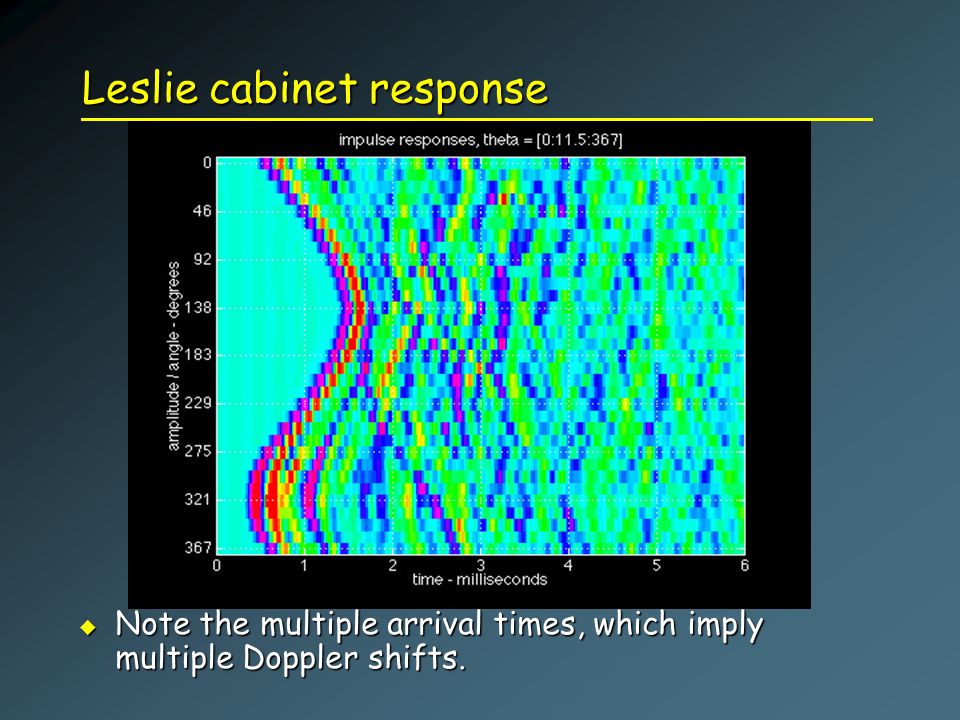 Leslie cabinet response

impulse responses, theta = [0:11.5:367]

amplitude / angle - degrees

0
46
92
138
183
229
275
321
367

0 1 2 3 4 5 6

time - milliseconds

Note the multiple arrival times, which imply multiple Doppler shifts.